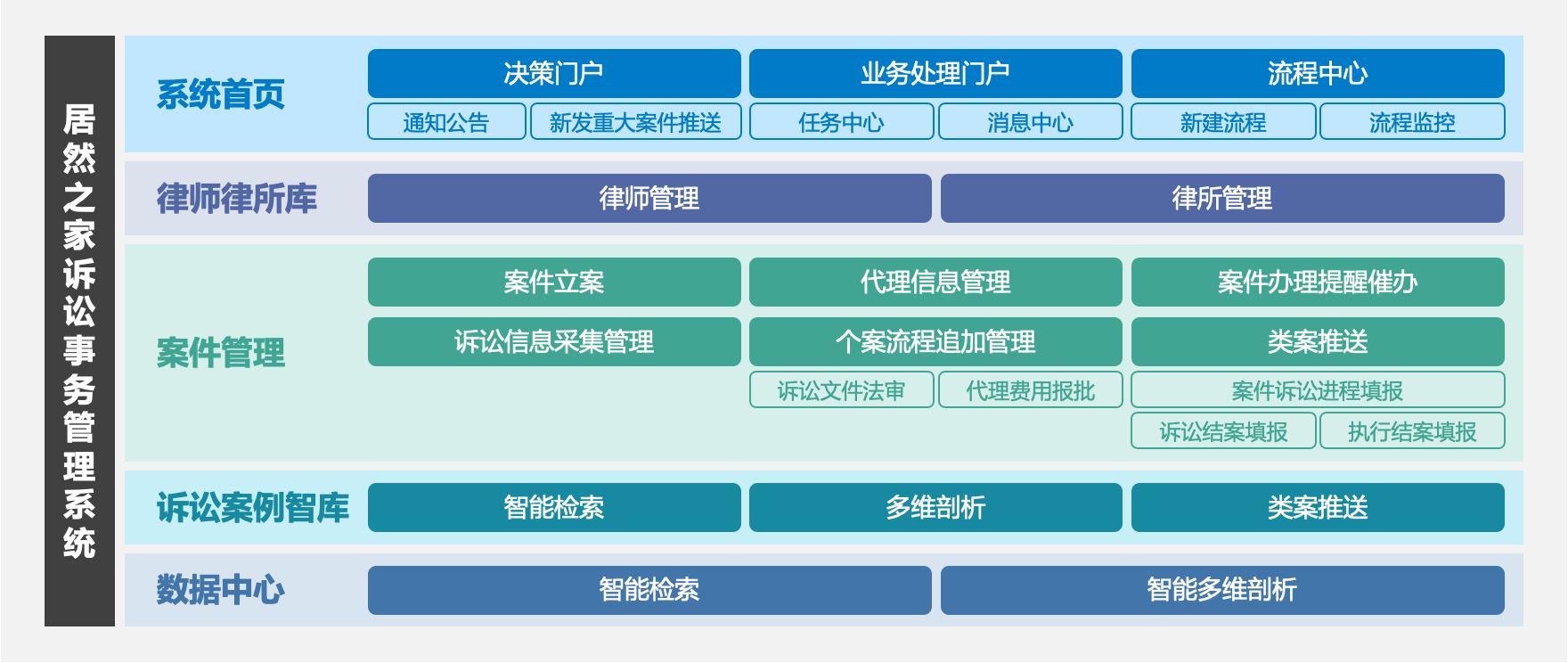 居然之家诉讼事务管理系统

系统首页

决策门户
通知公告
新发重大案件推送

业务处理门户
任务中心
消息中心

流程中心
新建流程
流程监控

律师律所库

律师管理
律所管理

案件管理

案件立案
代理信息管理
案件办理提醒催办

诉讼信息采集管理
个案流程追加管理
类案推送

诉讼文件法审
代理费用报批
案件诉讼进程填报
诉讼结案填报
执行结案填报

诉讼案例智库

智能检索
多维剖析
类案推送

数据中心

智能检索
智能多维剖析